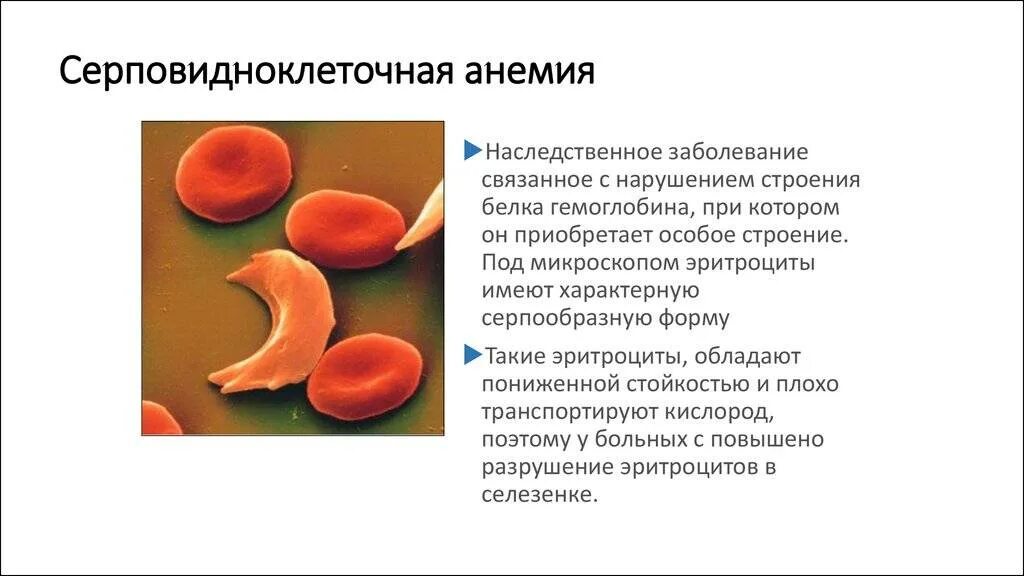 Серповидноклеточная анемия

Наследственное заболевание связанное с нарушением строения белка гемоглобина, при котором он приобретает особое строение. Под микроскопом эритроциты имеют характерную серпообразную форму

Такие эритроциты, обладают пониженной стойкостью и плохо транспортируют кислород, поэтому у больных с повышено разрушение эритроцитов в селезенке.